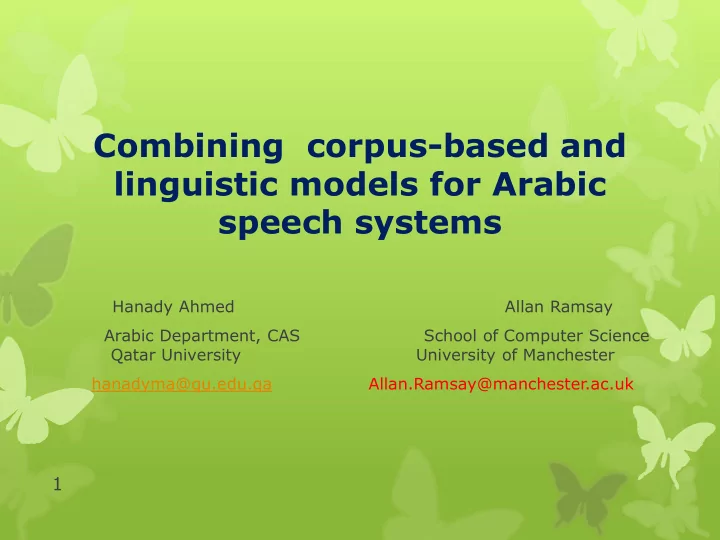 Combining  corpus-based and linguistic models for Arabic speech systems

Hanady Ahmed

Arabic Department, CAS
Qatar University

hanadyma@qu.edu.qa

Allan Ramsay

School of Computer Science
University of Manchester

Allan.Ramsay@manchester.ac.uk

1